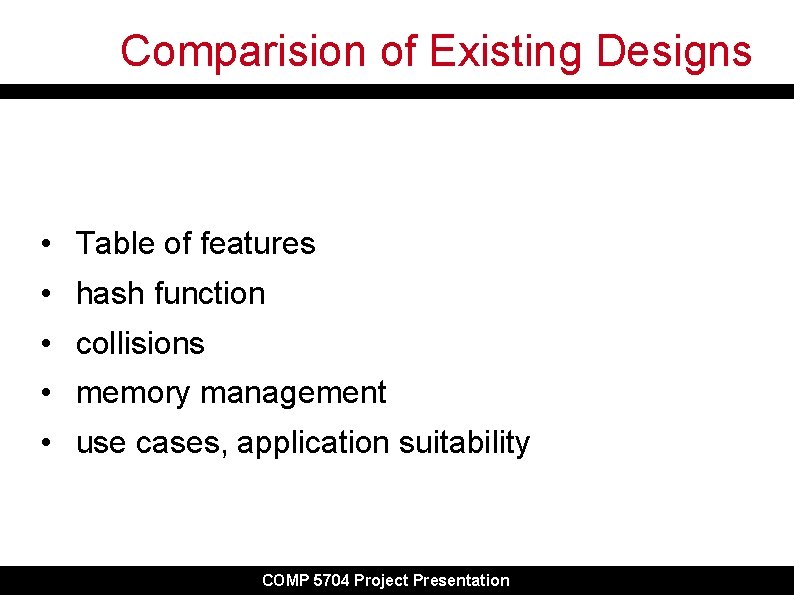 Comparision of Existing Designs

• Table of features
• hash function
• collisions
• memory management
• use cases, application suitability

COMP 5704 Project Presentation